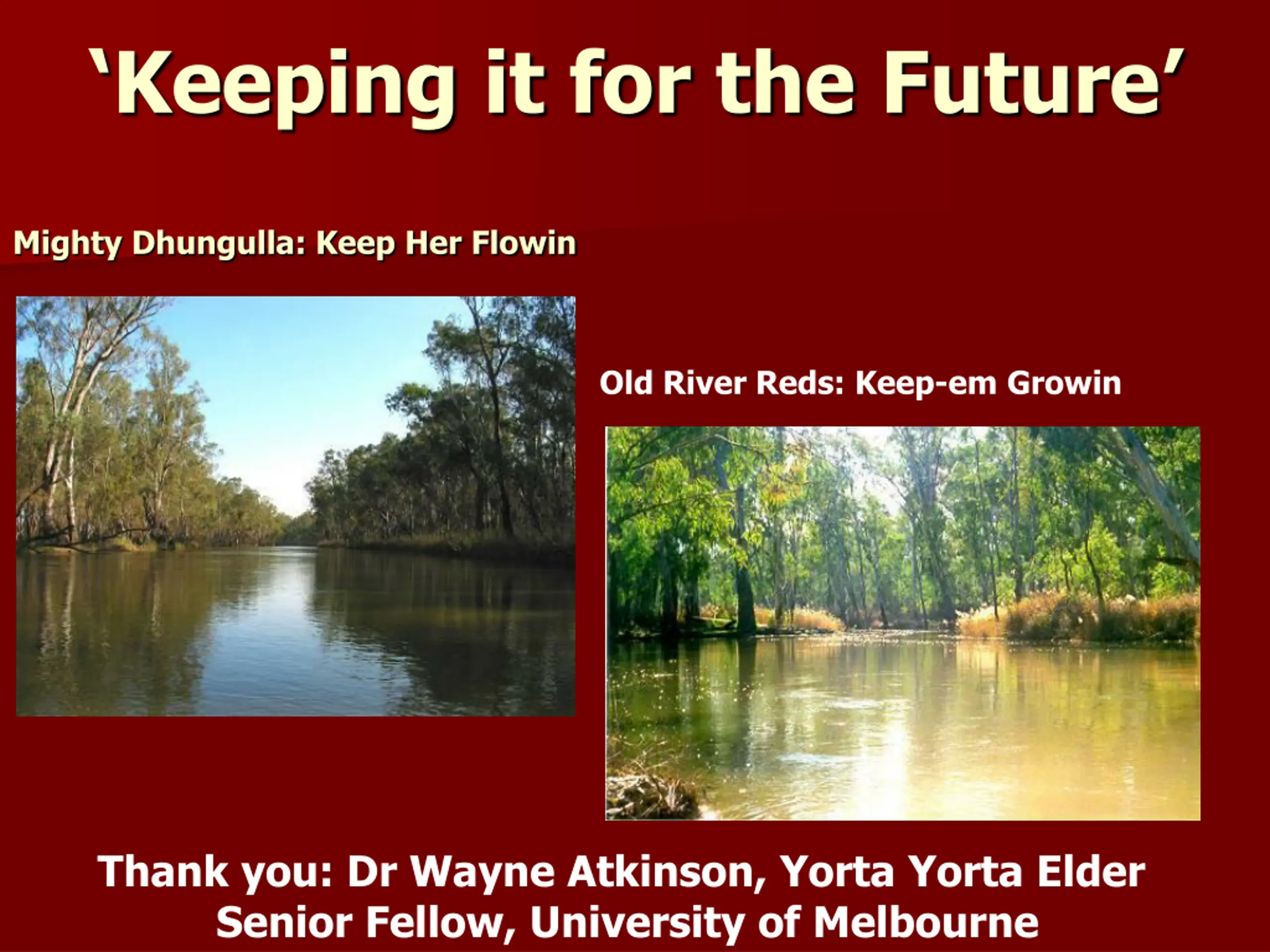 ‘Keeping it for the Future’

Mighty Dhungulla: Keep Her Flowin

Old River Reds: Keep-em Growin

Thank you: Dr Wayne Atkinson, Yorta Yorta Elder
Senior Fellow, University of Melbourne